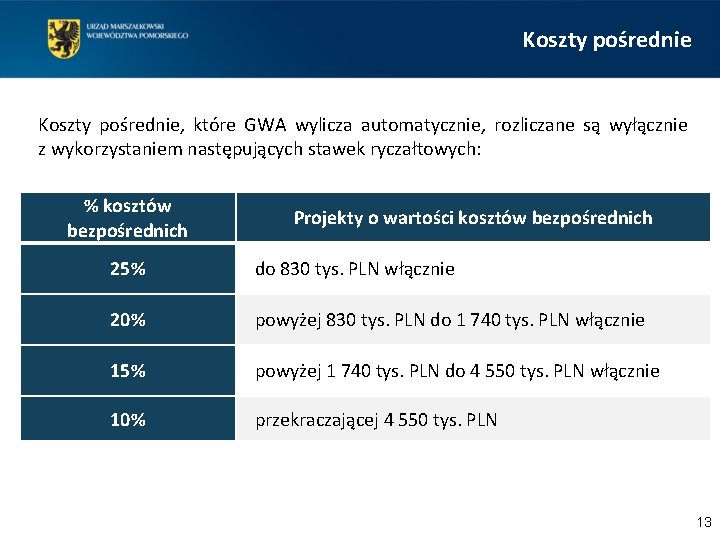 URZĄD MARSZAŁKOWSKI WOJEWÓDZTWA POMORSKIEGO

Koszty pośrednie

Koszty pośrednie, które GWA wylicza automatycznie, rozliczane są wyłącznie z wykorzystaniem następujących stawek ryczałtowych:

| % kosztów bezpośrednich | Projekty o wartości kosztów bezpośrednich |
|---|---|
| 25% | do 830 tys. PLN włącznie |
| 20% | powyżej 830 tys. PLN do 1 740 tys. PLN włącznie |
| 15% | powyżej 1 740 tys. PLN do 4 550 tys. PLN włącznie |
| 10% | przekraczającej 4 550 tys. PLN |

13